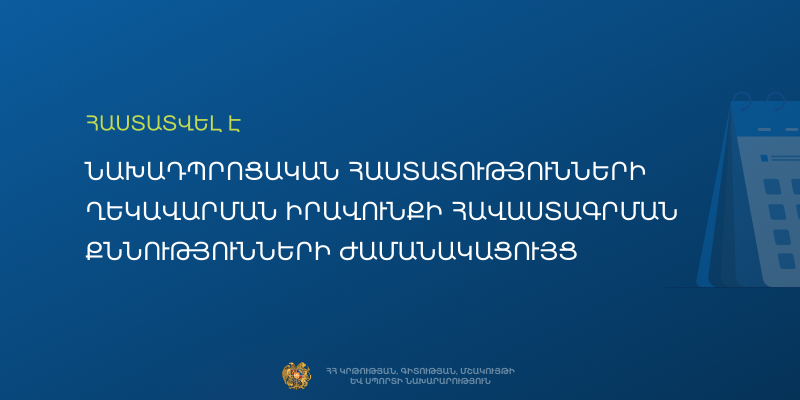 ՀԱՍՏԱՏՎԵԼ Է

ՆԱԽԱԴՊՐՈՑԱԿԱՆ ՀԱՍՏԱՏՈՒԹՅՈՒՆՆԵՐԻ ՂԵԿԱՎԱՐՄԱՆ ԻՐԱՎՈՒՆՔԻ ՀԱՎԱՍՏԱԳՐՄԱՆ ՔՆՆՈՒԹՅՈՒՆՆԵՐԻ ԺԱՄԱՆԱԿԱՑՈՒՅՑ

ՀՀ ԿՐԹՈՒԹՅԱՆ, ԳԻՏՈՒԹՅԱՆ, ՄՇԱԿՈՒՅԹԻ ԵՎ ՍՊՈՐՏԻ ՆԱԽԱՐԱՐՈՒԹՅՈՒՆ